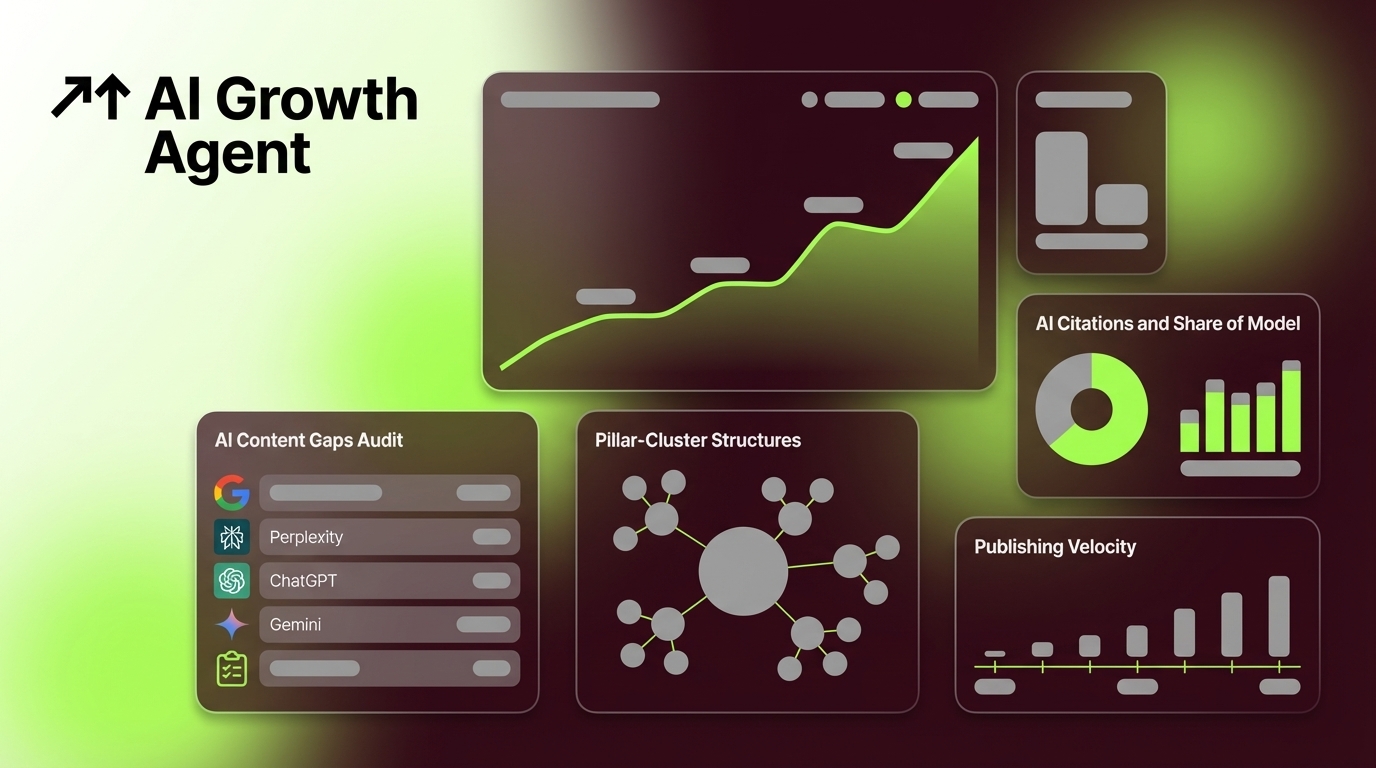 AI Growth Agent

AI Citations and Share of Model

AI Content Gaps Audit

Perplexity

ChatGPT

Gemini

Pillar-Cluster Structures

Publishing Velocity